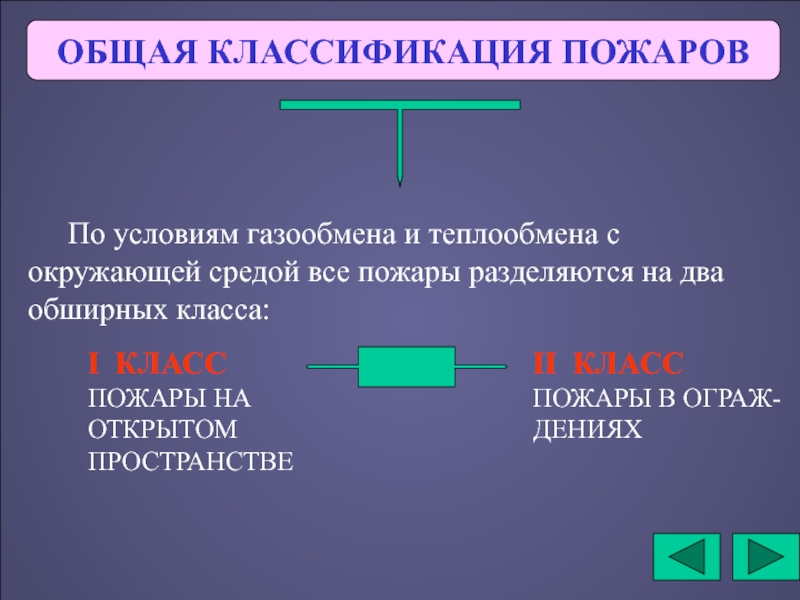 ОБЩАЯ КЛАССИФИКАЦИЯ ПОЖАРОВ

По условиям газообмена и теплообмена с окружающей средой все пожары разделяются на два обширных класса:

I КЛАСС
ПОЖАРЫ НА ОТКРЫТОМ ПРОСТРАНСТВЕ

II КЛАСС
ПОЖАРЫ В ОГРАЖДЕНИЯХ